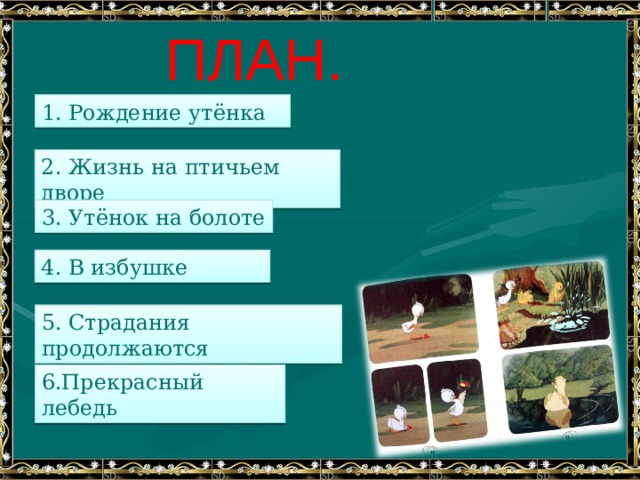 ПЛАН.

1. Рождение утёнка

2. Жизнь на птичьем дворе

3. Утёнок на болоте

4. В избушке

5. Страдания продолжаются

6.Прекрасный лебедь